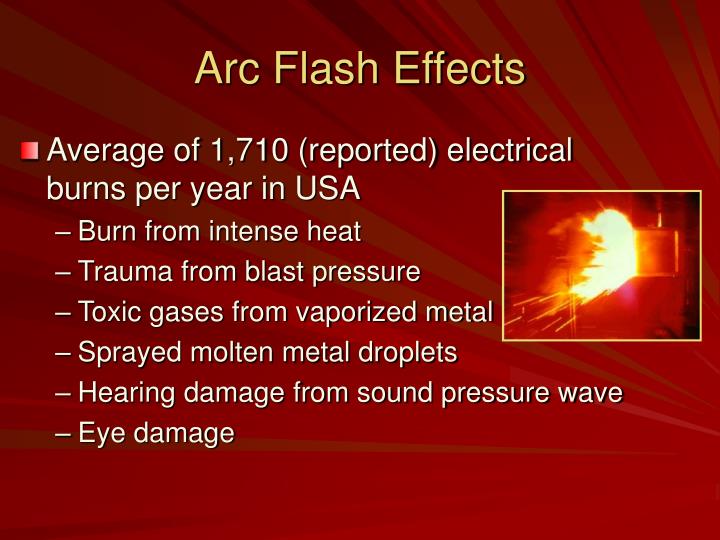 Arc Flash Effects

Average of 1,710 (reported) electrical burns per year in USA
– Burn from intense heat
– Trauma from blast pressure
– Toxic gases from vaporized metal
– Sprayed molten metal droplets
– Hearing damage from sound pressure wave
– Eye damage